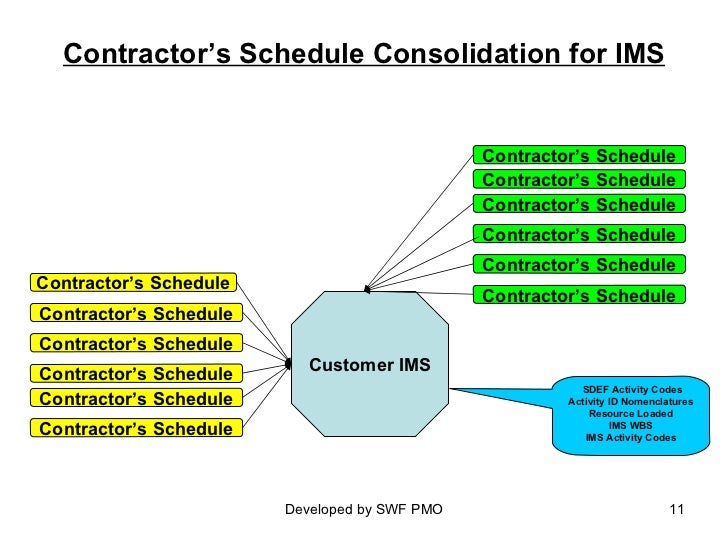 Contractor’s Schedule Consolidation for IMS

Contractor’s Schedule
Contractor’s Schedule
Contractor’s Schedule
Contractor’s Schedule
Contractor’s Schedule
Contractor’s Schedule

Contractor’s Schedule
Contractor’s Schedule
Contractor’s Schedule
Contractor’s Schedule
Contractor’s Schedule
Contractor’s Schedule

Customer IMS

SDEF Activity Codes
Activity ID Nomenclatures
Resource Loaded
IMS WBS
IMS Activity Codes

Developed by SWF PMO

11